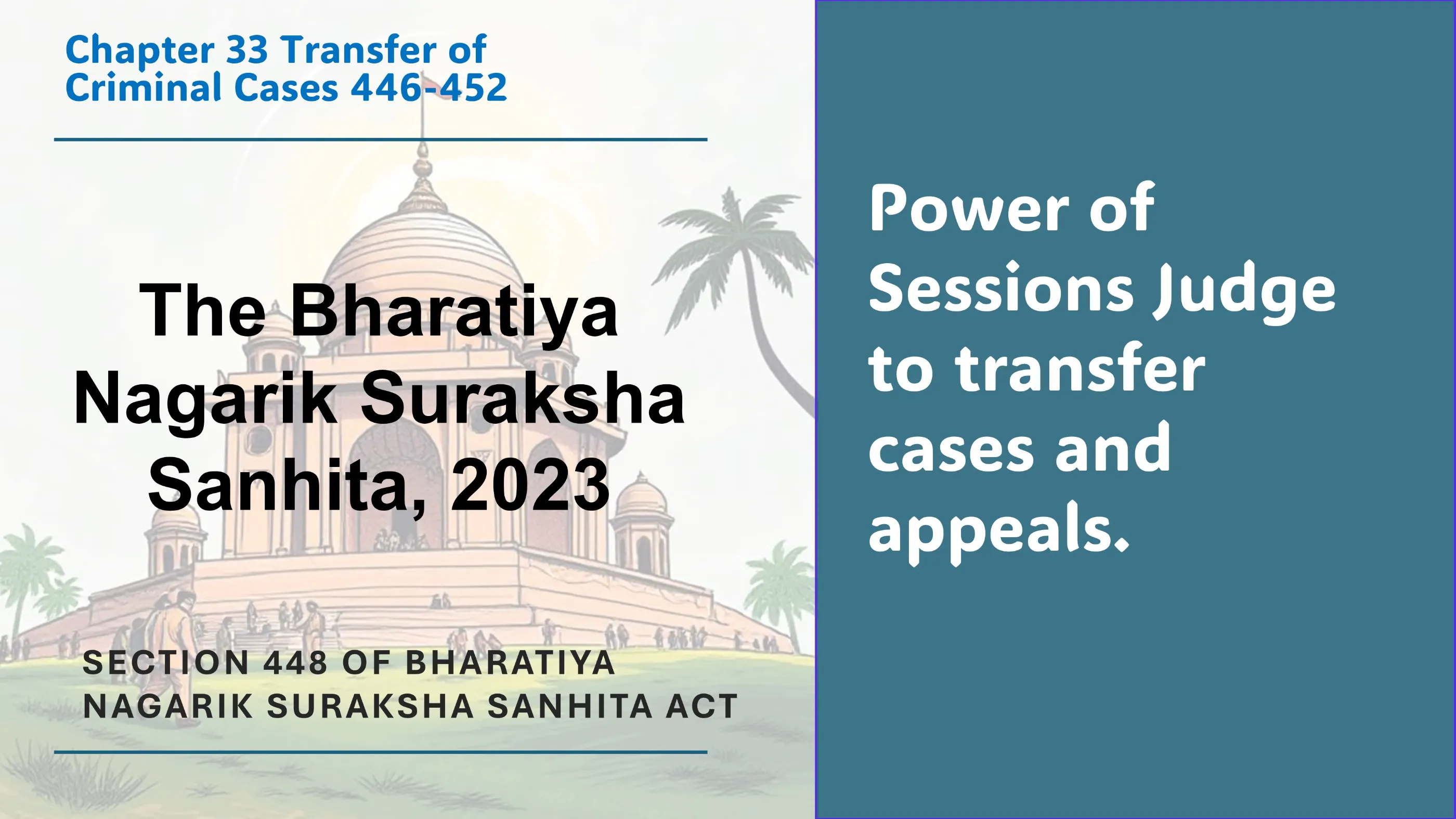 Chapter 33 Transfer of Criminal Cases 446-452

The Bharatiya Nagarik Suraksha Sanhita, 2023

SECTION 448 OF BHARATIYA NAGARIK SURAKSHA SANHITA ACT

Power of Sessions Judge to transfer cases and appeals.